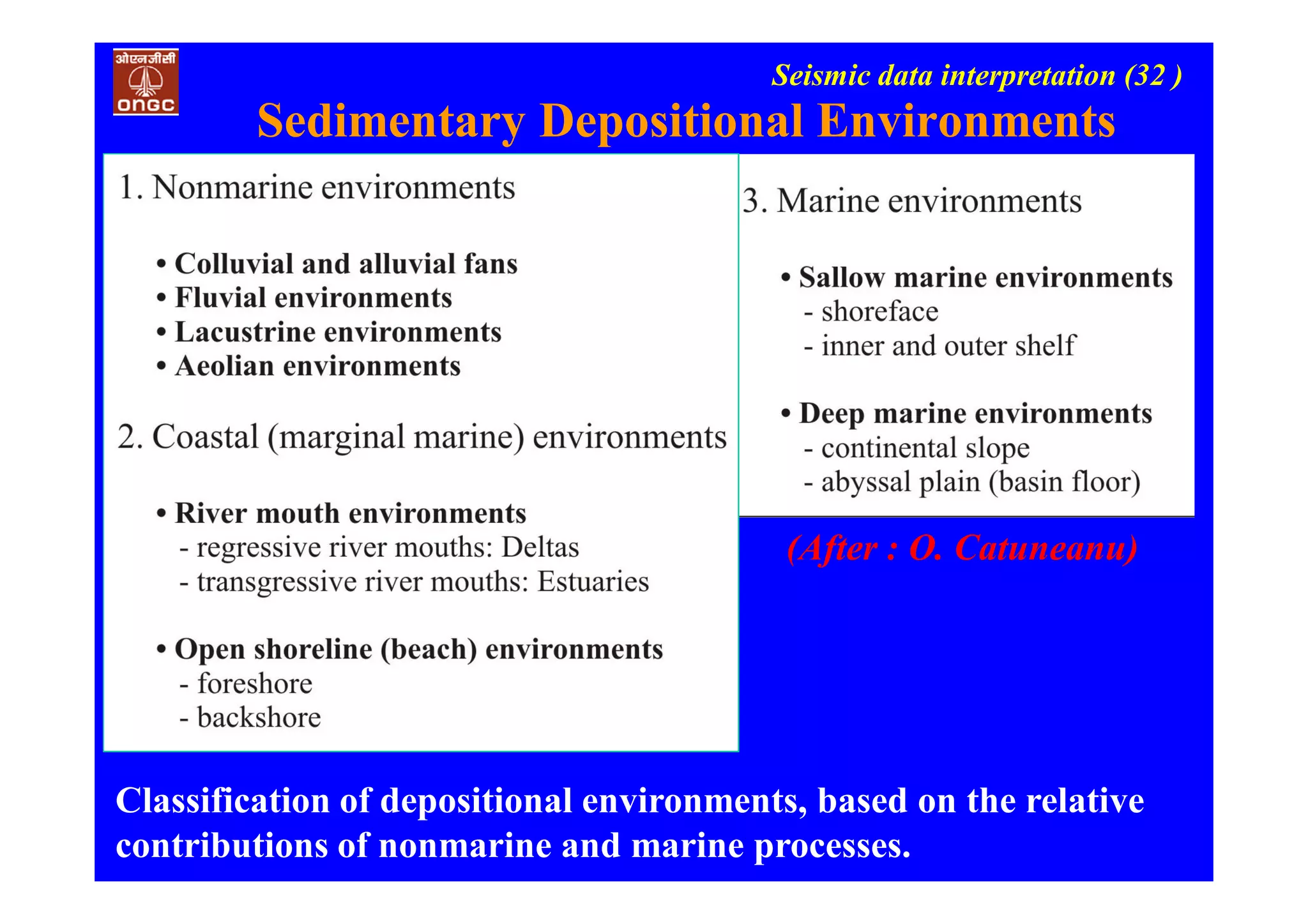 ओएनजीसी
ONGC

Seismic data interpretation (32 )

Sedimentary Depositional Environments

1. Nonmarine environments

• Colluvial and alluvial fans
• Fluvial environments
• Lacustrine environments
• Aeolian environments

2. Coastal (marginal marine) environments

• River mouth environments
- regressive river mouths: Deltas
- transgressive river mouths: Estuaries

• Open shoreline (beach) environments
- foreshore
- backshore

3. Marine environments

• Sallow marine environments
- shoreface
- inner and outer shelf

• Deep marine environments
- continental slope
- abyssal plain (basin floor)

(After : O. Catuneanu)

Classification of depositional environments, based on the relative contributions of nonmarine and marine processes.